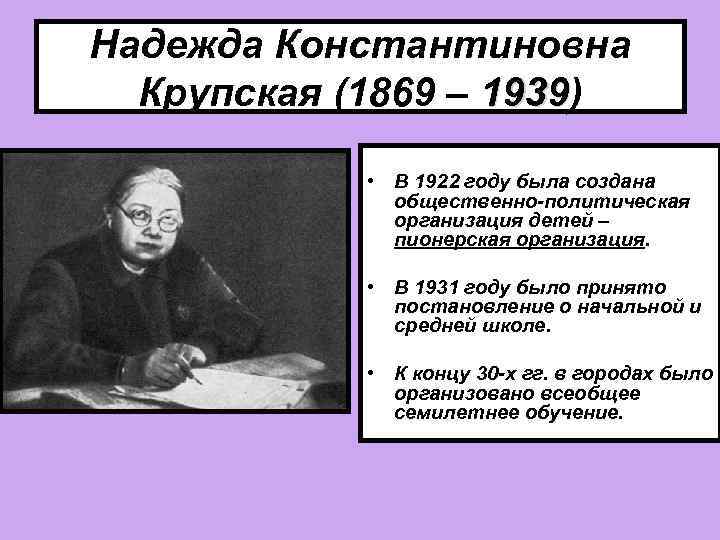 Надежда Константиновна Крупская (1869 – 1939)

• В 1922 году была создана общественно-политическая организация детей – пионерская организация.

• В 1931 году было принято постановление о начальной и средней школе.

• К концу 30-х гг. в городах было организовано всеобщее семилетнее обучение.